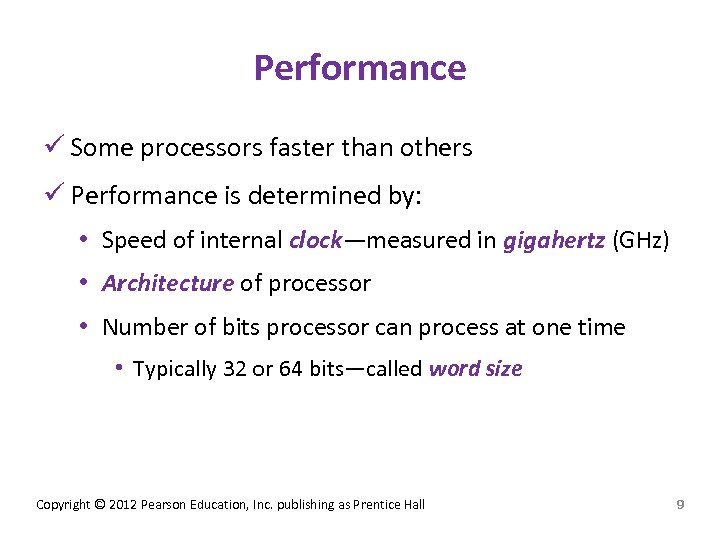 Performance

✓ Some processors faster than others

✓ Performance is determined by:

• Speed of internal clock—measured in gigahertz (GHz)

• Architecture of processor

• Number of bits processor can process at one time

• Typically 32 or 64 bits—called word size

Copyright © 2012 Pearson Education, Inc. publishing as Prentice Hall

9